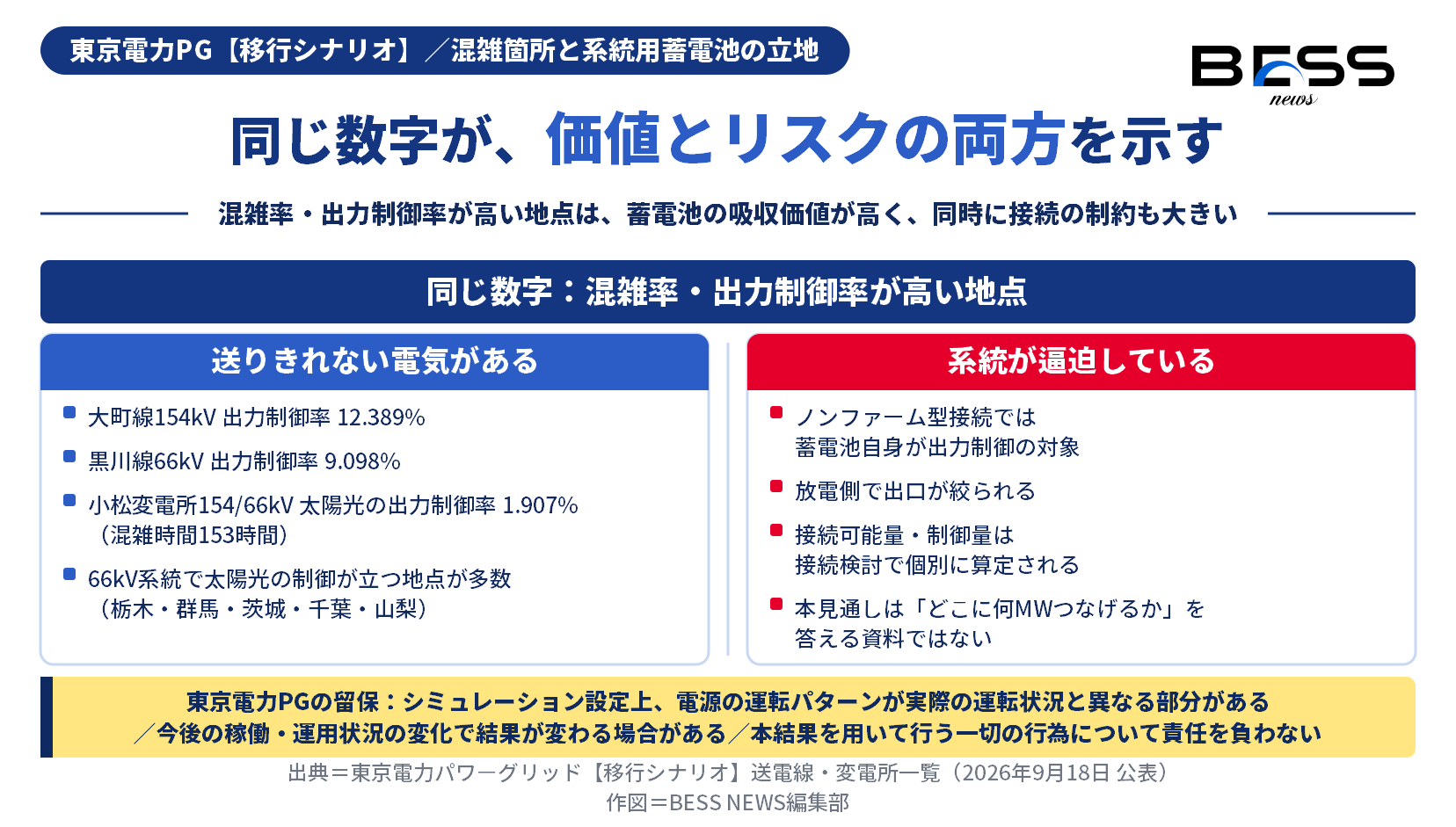 東京電力PG【移行シナリオ】／混雑箇所と系統用蓄電池の立地

BESS news

同じ数字が、価値とリスクの両方を示す

混雑率・出力制御率が高い地点は、蓄電池の吸収価値が高く、同時に接続の制約も大きい

同じ数字：混雑率・出力制御率が高い地点

送りきれない電気がある

大町線154kV 出力制御率 12.389%

黒川線66kV 出力制御率 9.098%

小松変電所154/66kV 太陽光の出力制御率 1.907%（混雑時間153時間）

66kV系統で太陽光の制御が立つ地点が多数（栃木・群馬・茨城・千葉・山梨）

系統が逼迫している

ノンファーム型接続では蓄電池自身が出力制御の対象

放電側で出口が絞られる

接続可能量・制御量は接続検討で個別に算定される

本見通しは「どこに何MWつなげるか」を答える資料ではない

東京電力PGの留保：シミュレーション設定上、電源の運転パターンが実際の運転状況と異なる部分がある／今後の稼働・運用状況の変化で結果が変わる場合がある／本結果を用いて行う一切の行為について責任を負わない

出典＝東京電力パワーグリッド【移行シナリオ】送電線・変電所一覧（2026年9月18日 公表）
作図＝BESS NEWS編集部